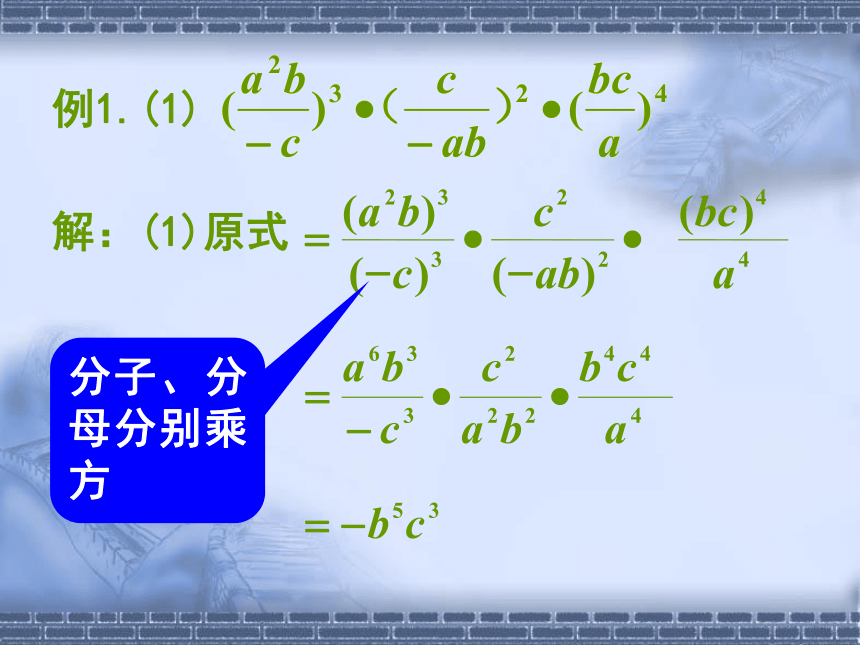 例1.（1）$(\frac{a^2b}{-c})^3 \bullet (\frac{c}{-ab})^2 \bullet (\frac{bc}{a})^4$

解：（1）原式 $= \frac{(a^2b)^3}{(-c)^3} \bullet \frac{c^2}{(-ab)^2} \bullet \frac{(bc)^4}{a^4}$

分子、分母分别乘方

$= \frac{a^6b^3}{-c^3} \bullet \frac{c^2}{a^2b^2} \bullet \frac{b^4c^4}{a^4}$

$= -b^5c^3$